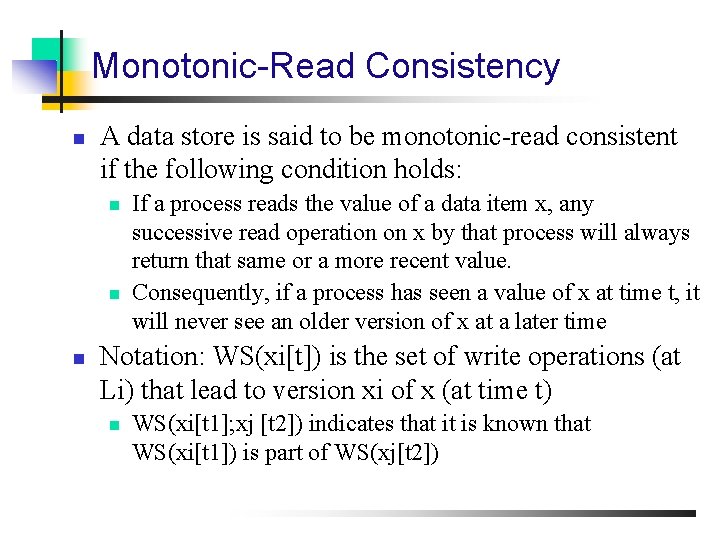 Monotonic-Read Consistency

A data store is said to be monotonic-read consistent if the following condition holds:

If a process reads the value of a data item x, any successive read operation on x by that process will always return that same or a more recent value.

Consequently, if a process has seen a value of x at time t, it will never see an older version of x at a later time

Notation: WS(xi[t]) is the set of write operations (at Li) that lead to version xi of x (at time t)

WS(xi[t1];xj [t2]) indicates that it is known that WS(xi[t1]) is part of WS(xj[t2])